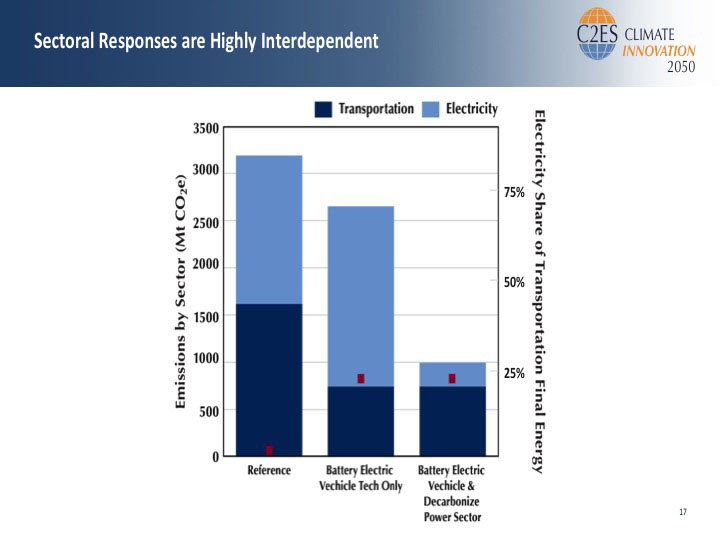 Sectoral Responses are Highly Interdependent

C2ES CLIMATE INNOVATION 2050

Transportation Electricity

Emissions by Sector (Mt $CO_2e$)

3500
3000
2500
2000
1500
1000
500
0

Electricity Share of Transportation Final Energy

75%
50%
25%

Reference

Battery Electric Vechicle Tech Only

Battery Electric Vechicle & Decarbonize Power Sector

17